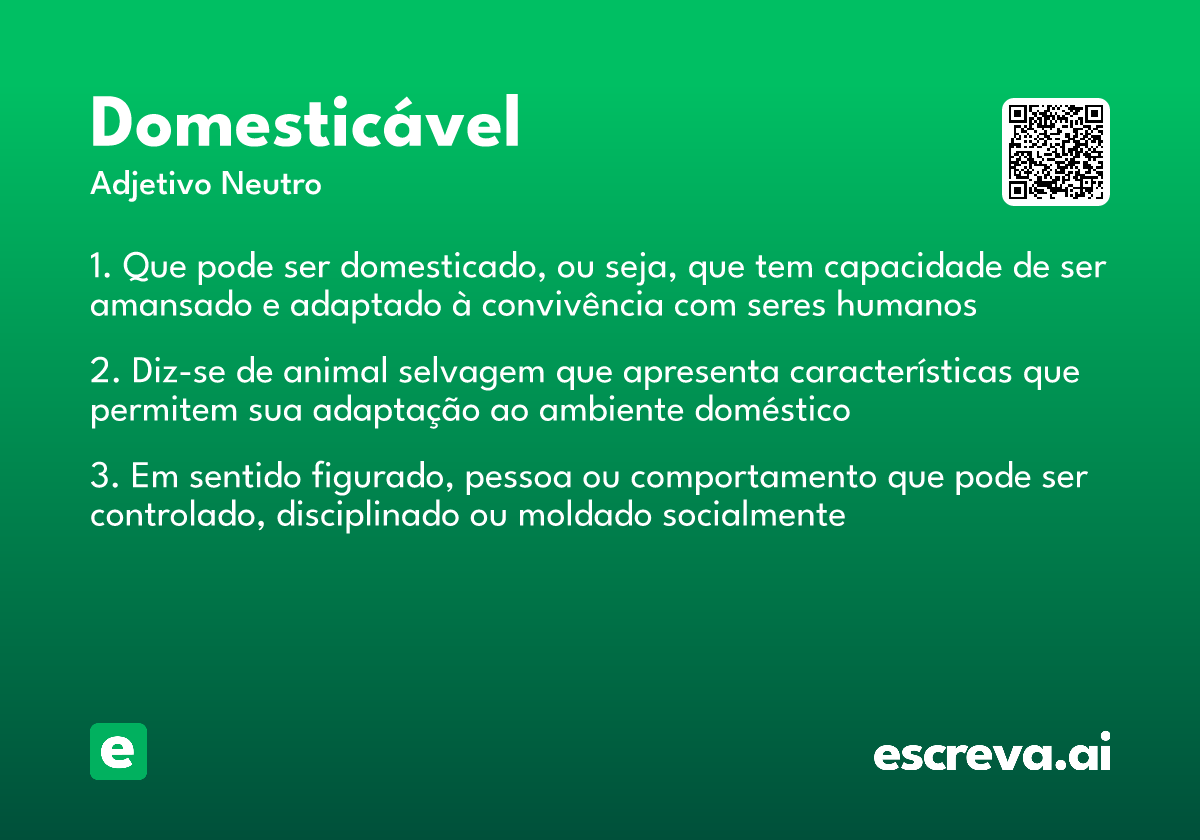 Domesticável
Adjetivo Neutro

1. Que pode ser domesticado, ou seja, que tem capacidade de ser amansado e adaptado à convivência com seres humanos

2. Diz-se de animal selvagem que apresenta características que permitem sua adaptação ao ambiente doméstico

3. Em sentido figurado, pessoa ou comportamento que pode ser controlado, disciplinado ou moldado socialmente

e

escreva.ai